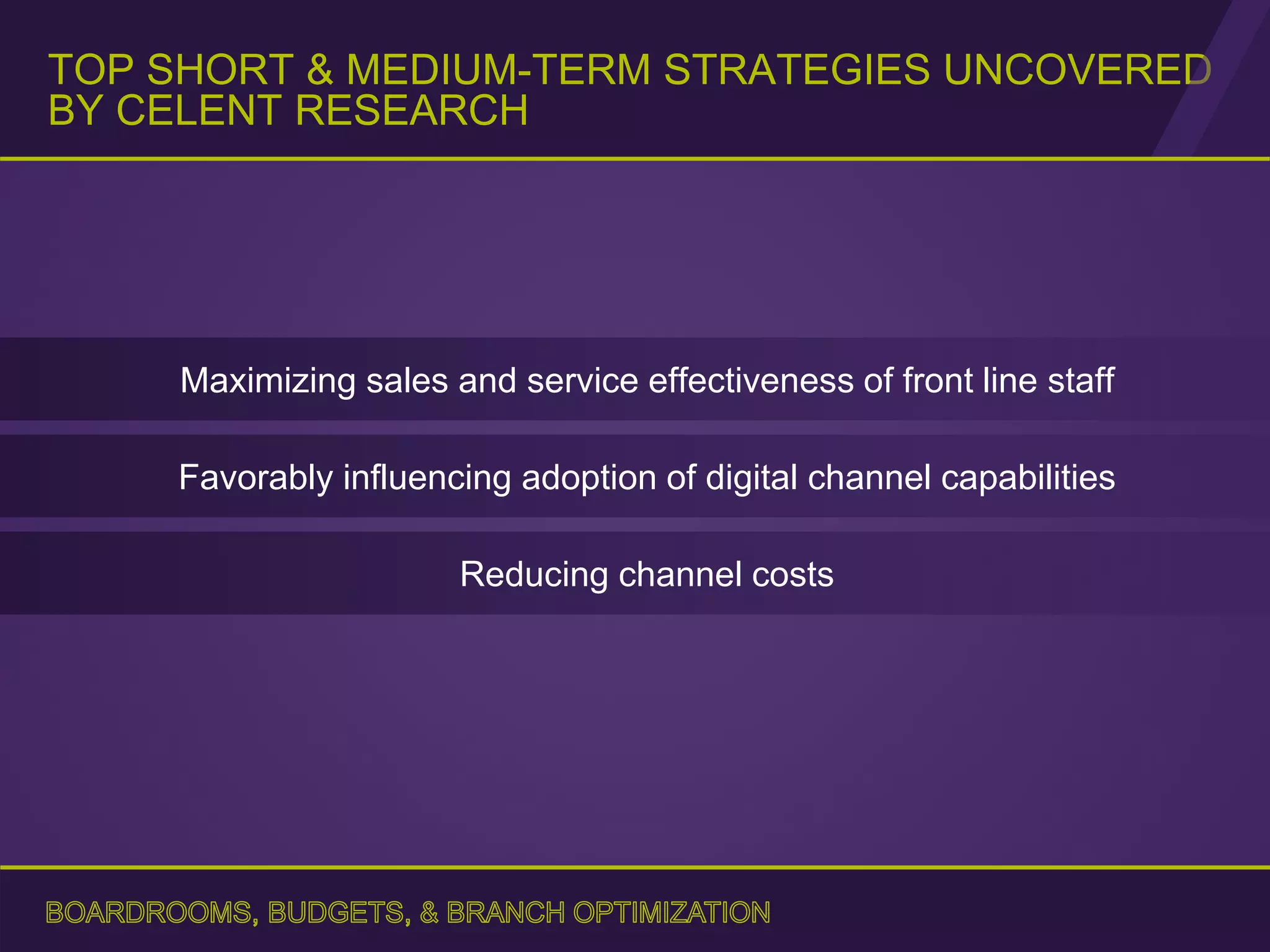 TOP SHORT & MEDIUM-TERM STRATEGIES UNCOVERED BY CELENT RESEARCH

Maximizing sales and service effectiveness of front line staff

Favorably influencing adoption of digital channel capabilities

Reducing channel costs

BOARDROOMS, BUDGETS, & BRANCH OPTIMIZATION